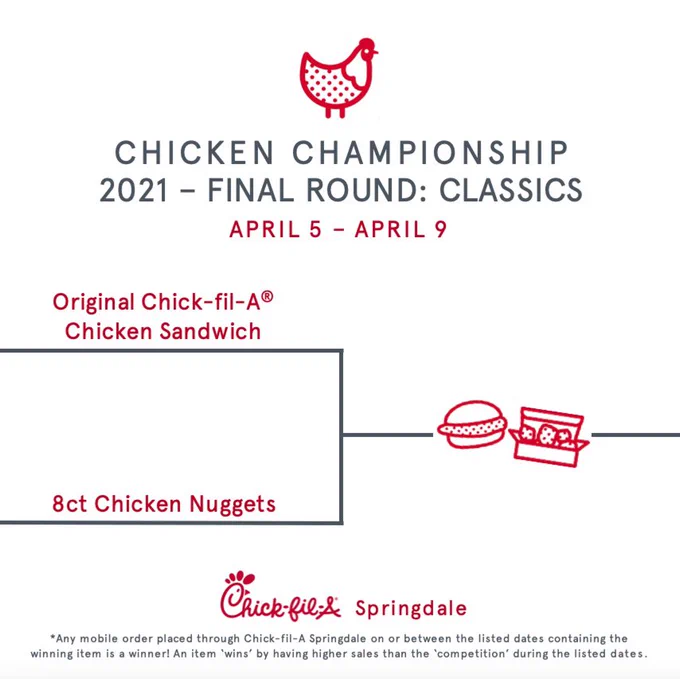 CHICKEN CHAMPIONSHIP
2021 – FINAL ROUND: CLASSICS
APRIL 5 – APRIL 9

Original Chick-fil-A®
Chicken Sandwich

8ct Chicken Nuggets

Chick-fil-A Springdale

*Any mobile order placed through Chick-fil-A Springdale on or between the listed dates containing the winning item is a winner! An item 'wins' by having higher sales than the 'competition' during the listed dates.